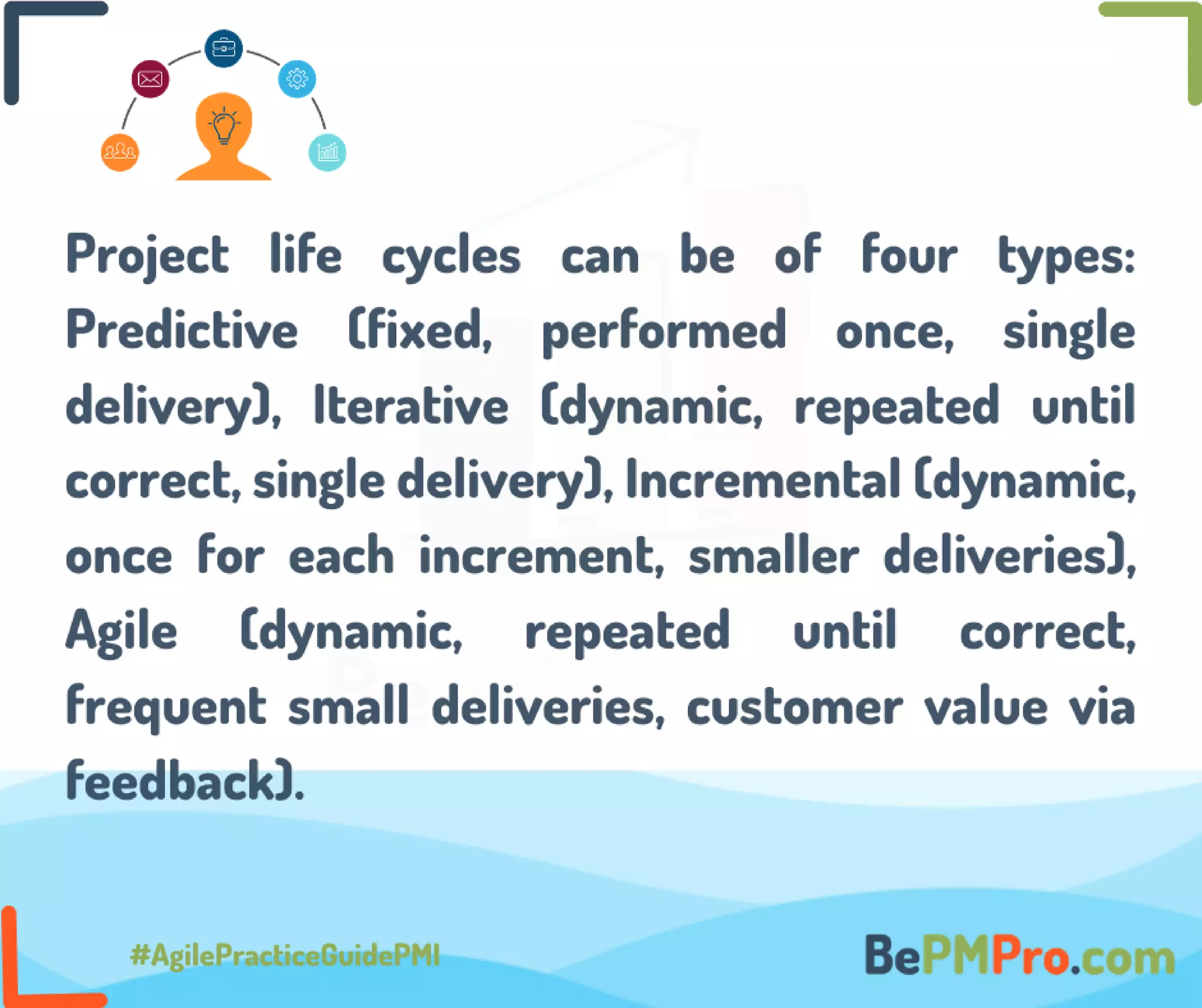 Project life cycles can be of four types: Predictive (fixed, performed once, single delivery), Iterative (dynamic, repeated until correct, single delivery), Incremental (dynamic, once for each increment, smaller deliveries), Agile (dynamic, repeated until correct, frequent small deliveries, customer value via feedback).

#AgilePracticeGuidePMI

BePMPro.com